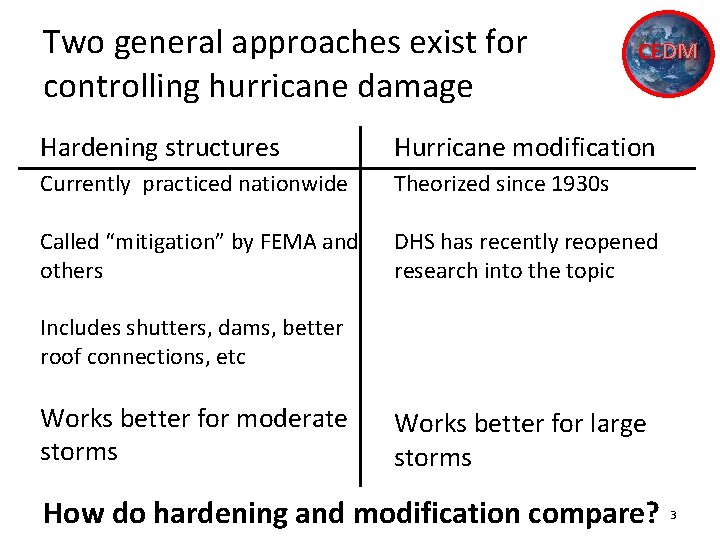 Two general approaches exist for controlling hurricane damage

CEDM

| Hardening structures | Hurricane modification |
|---|---|
| Currently practiced nationwide | Theorized since 1930s |
| Called "mitigation" by FEMA and others | DHS has recently reopened research into the topic |
| Includes shutters, dams, better roof connections, etc | |
| Works better for moderate storms | Works better for large storms |

How do hardening and modification compare?

3